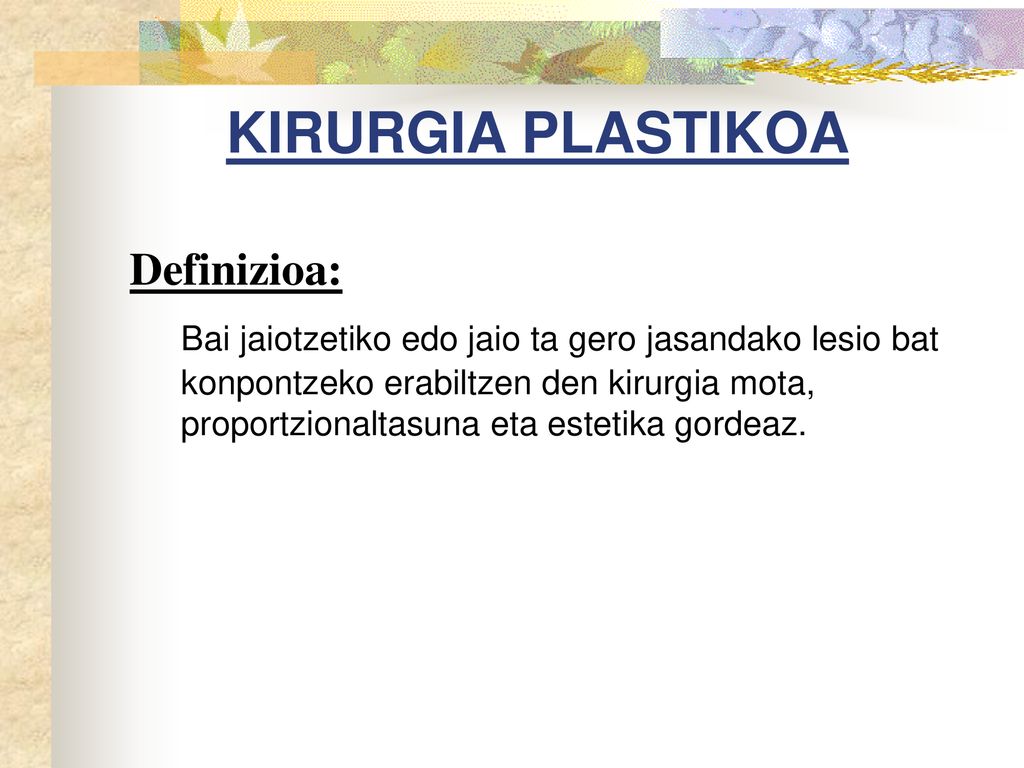 KIRURGIA PLASTIKOA

Definizioa:

Bai jaiotzetiko edo jaio ta gero jasandako lesio bat konpontzeko erabiltzen den kirurgia mota, proportzionaltasuna eta estetika gordeaz.